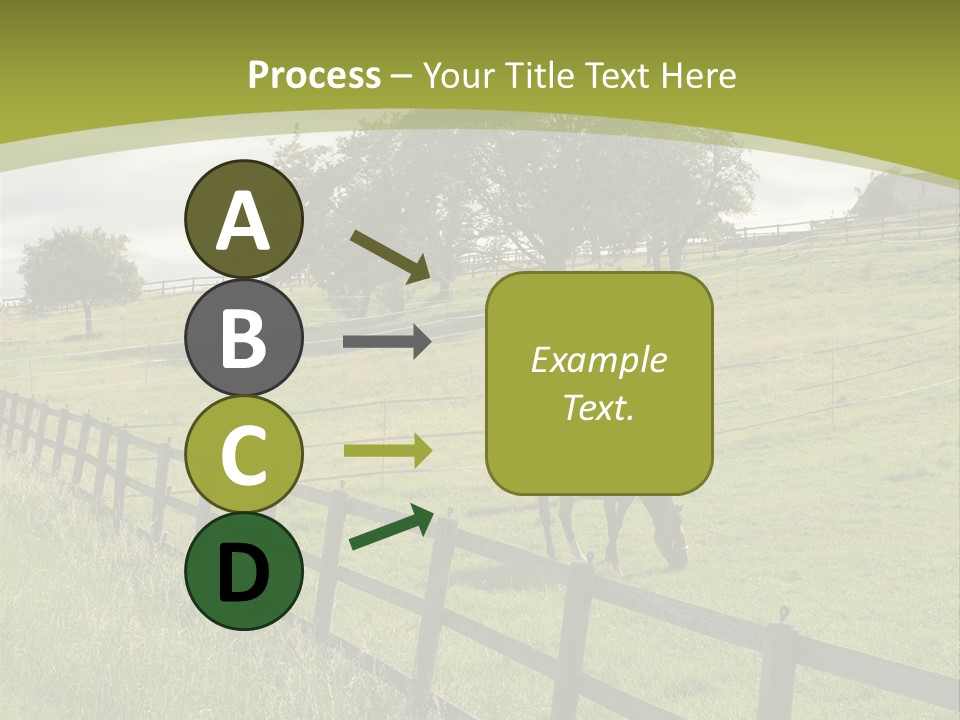 Process – Your Title Text Here

A

B

C

D

Example Text.